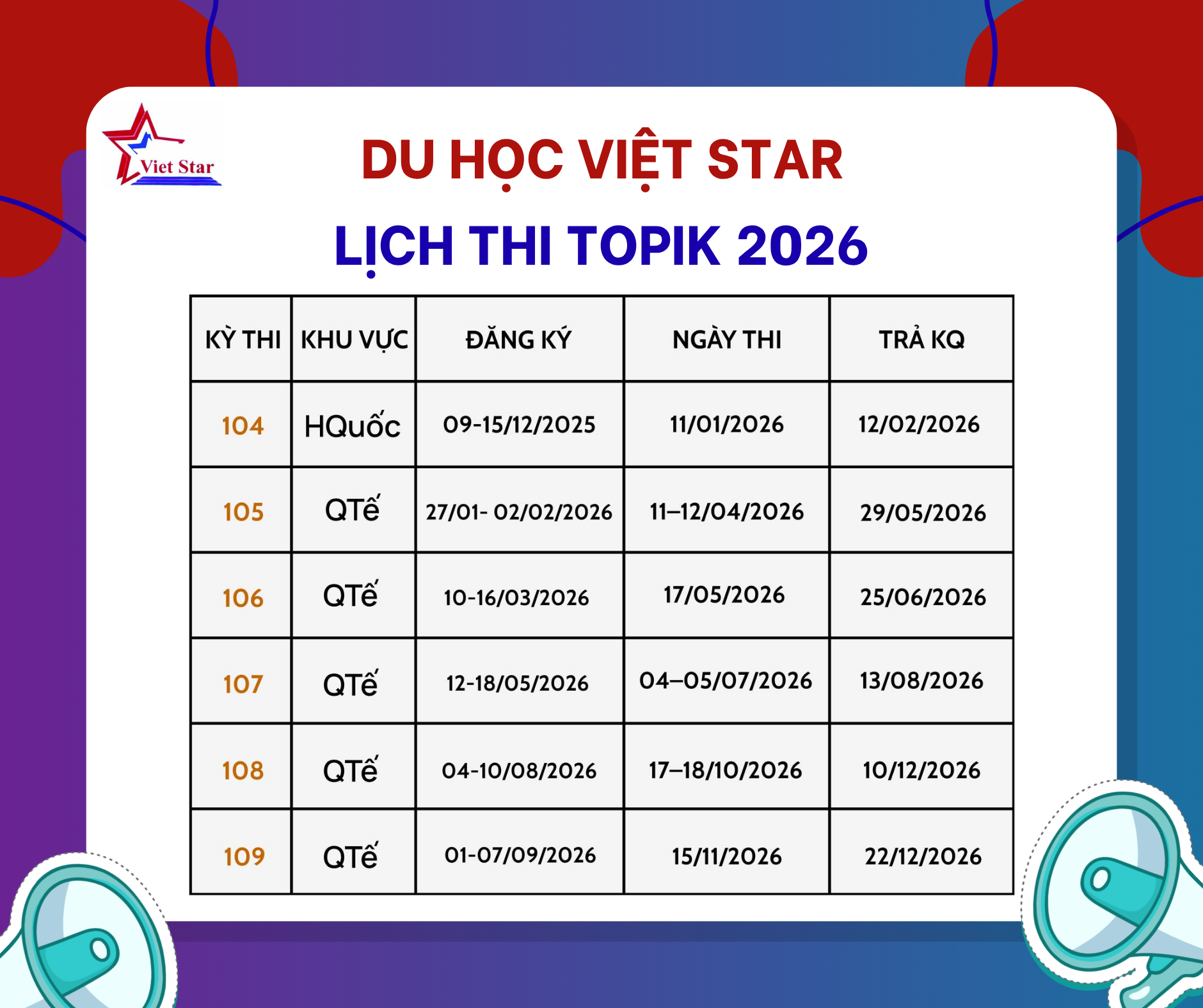 Viet Star

DU HỌC VIỆT STAR

LỊCH THI TOPIK 2026

| KỲ THI | KHU VỰC | ĐĂNG KÝ | NGÀY THI | TRẢ KQ |
|---|---|---|---|---|
| 104 | HQuốc | 09-15/12/2025 | 11/01/2026 | 12/02/2026 |
| 105 | QTế | 27/01- 02/02/2026 | 11–12/04/2026 | 29/05/2026 |
| 106 | QTế | 10-16/03/2026 | 17/05/2026 | 25/06/2026 |
| 107 | QTế | 12-18/05/2026 | 04–05/07/2026 | 13/08/2026 |
| 108 | QTế | 04-10/08/2026 | 17–18/10/2026 | 10/12/2026 |
| 109 | QTế | 01-07/09/2026 | 15/11/2026 | 22/12/2026 |